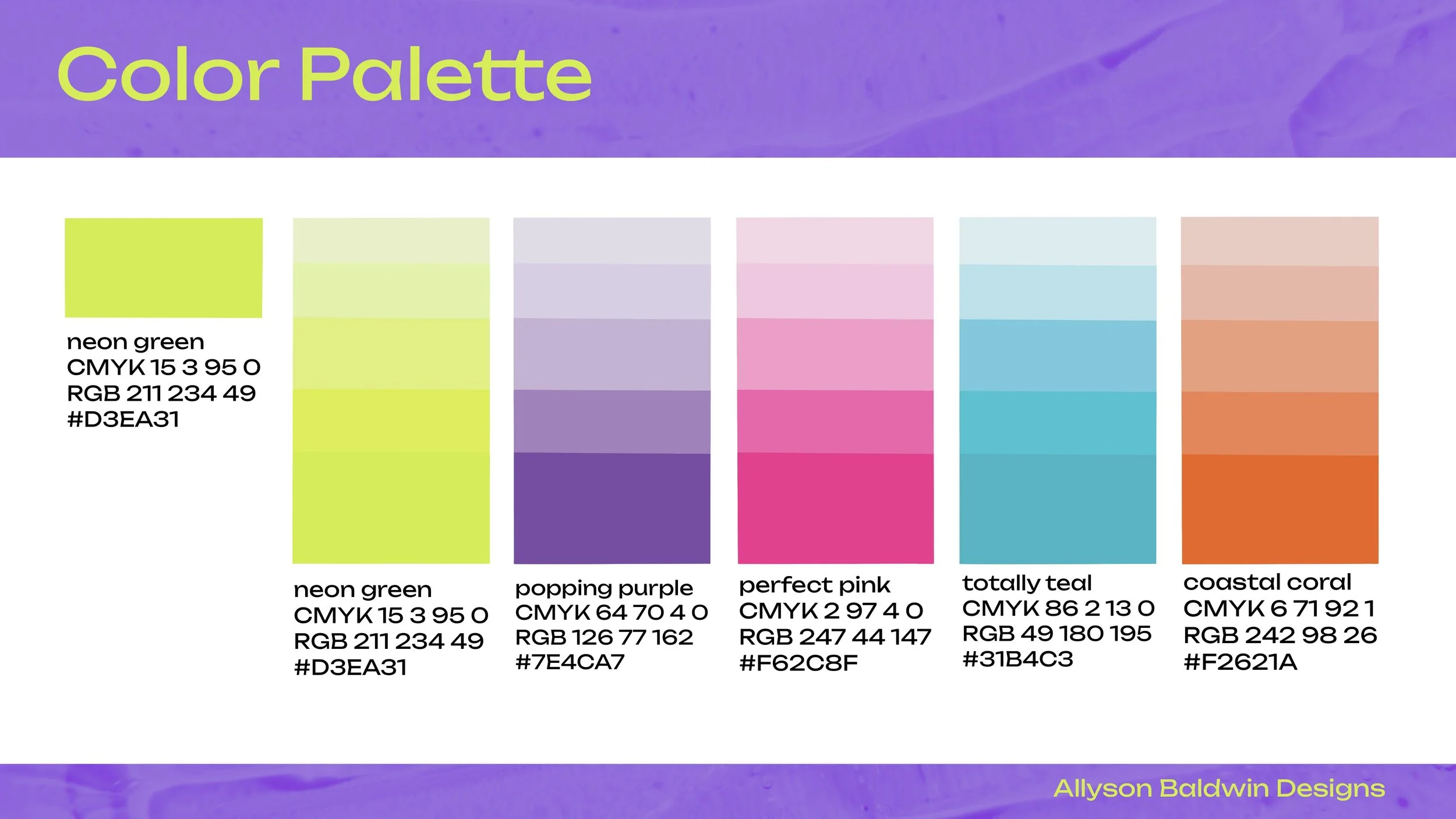 Color Palette

neon green
CMYK 15 3 95 0
RGB 211 234 49
#D3EA31

neon green
CMYK 15 3 95 0
RGB 211 234 49
#D3EA31

popping purple
CMYK 64 70 4 0
RGB 126 77 162
#7E4CA7

perfect pink
CMYK 2 97 4 0
RGB 247 44 147
#F62C8F

totally teal
CMYK 86 2 13 0
RGB 49 180 195
#31B4C3

coastal coral
CMYK 6 71 92 1
RGB 242 98 26
#F2621A

Allyson Baldwin Designs